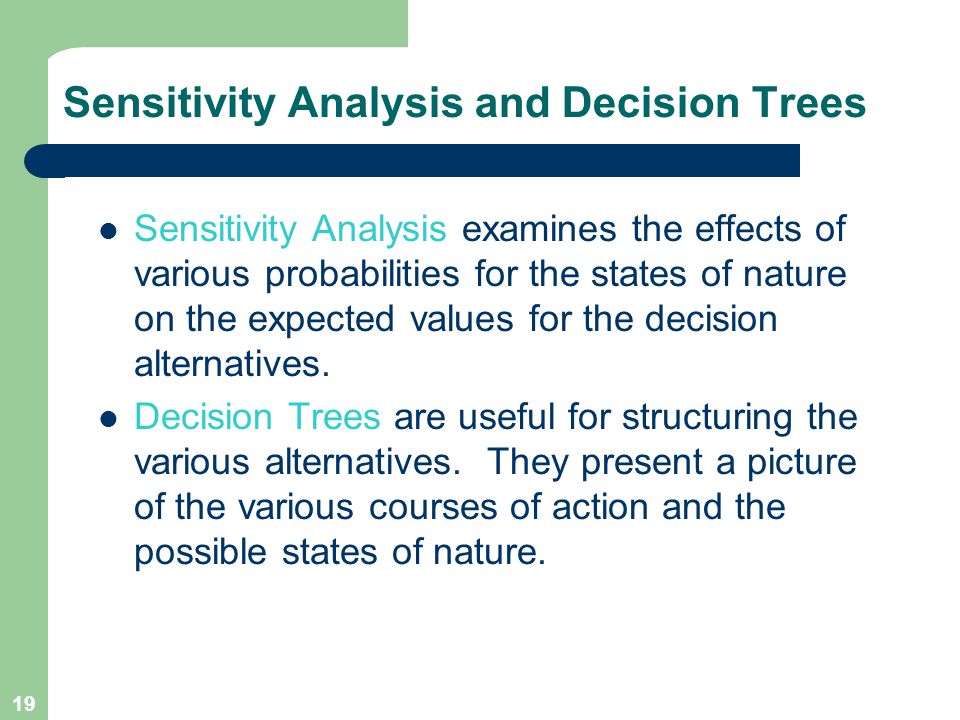 Sensitivity Analysis and Decision Trees

- Sensitivity Analysis examines the effects of various probabilities for the states of nature on the expected values for the decision alternatives.
- Decision Trees are useful for structuring the various alternatives. They present a picture of the various courses of action and the possible states of nature.

19